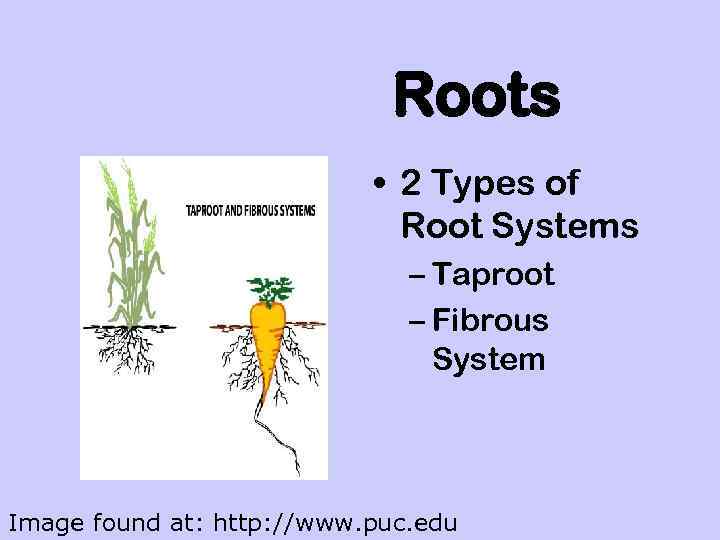 Roots

TAPROOT AND FIBROUS SYSTEMS

• 2 Types of Root Systems
– Taproot
– Fibrous System

Image found at: http://www.puc.edu